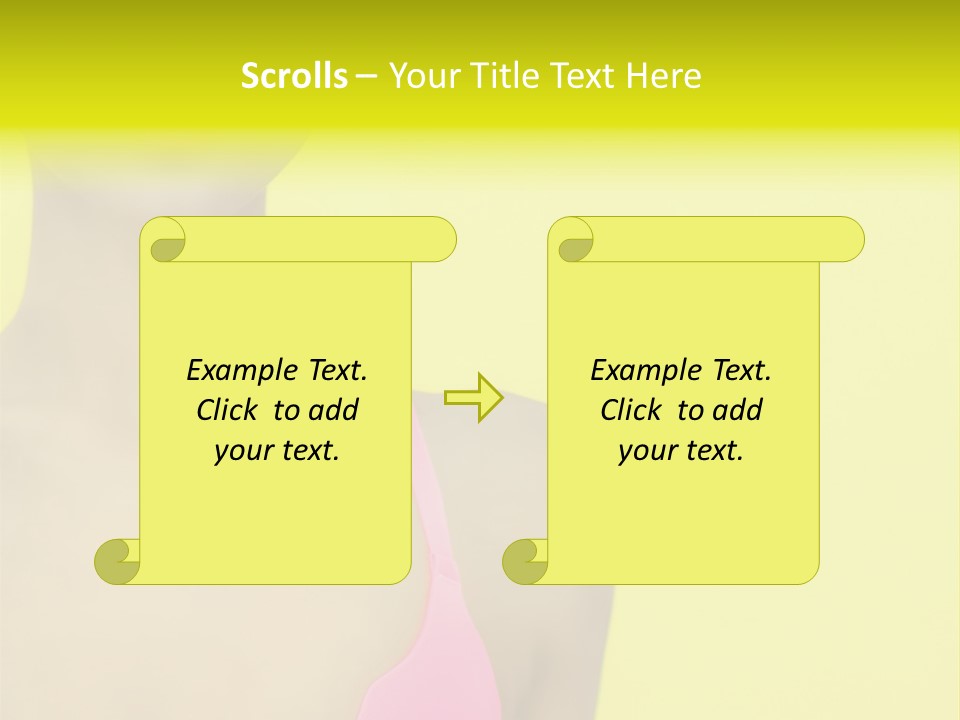 Scrolls – Your Title Text Here

Example Text. Click to add your text.

Example Text. Click to add your text.